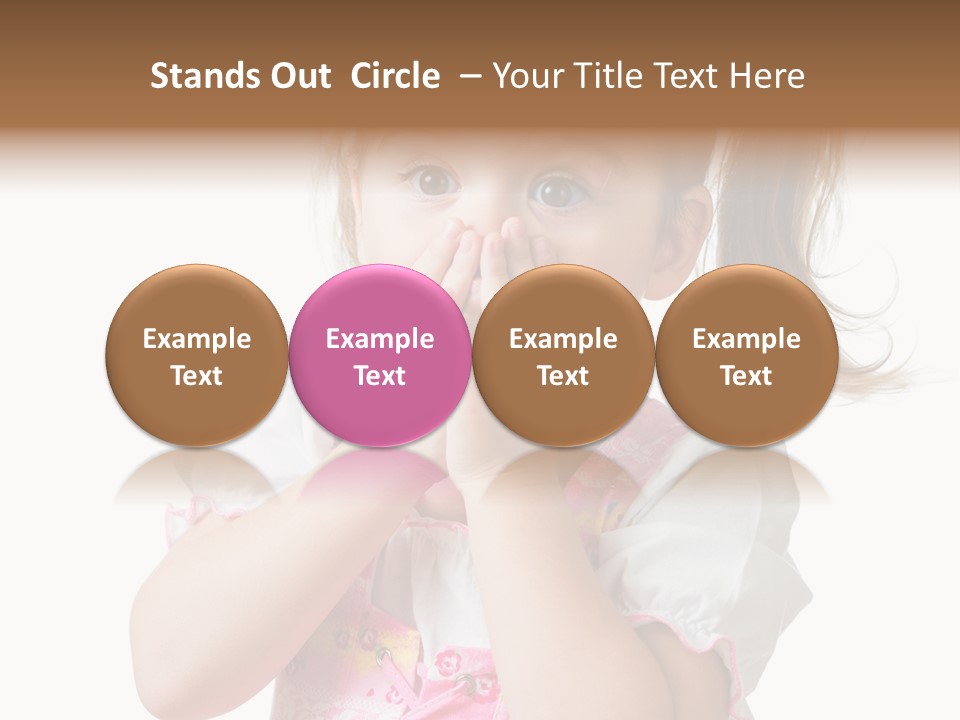 Stands Out Circle – Your Title Text Here

Example Text

Example Text

Example Text

Example Text